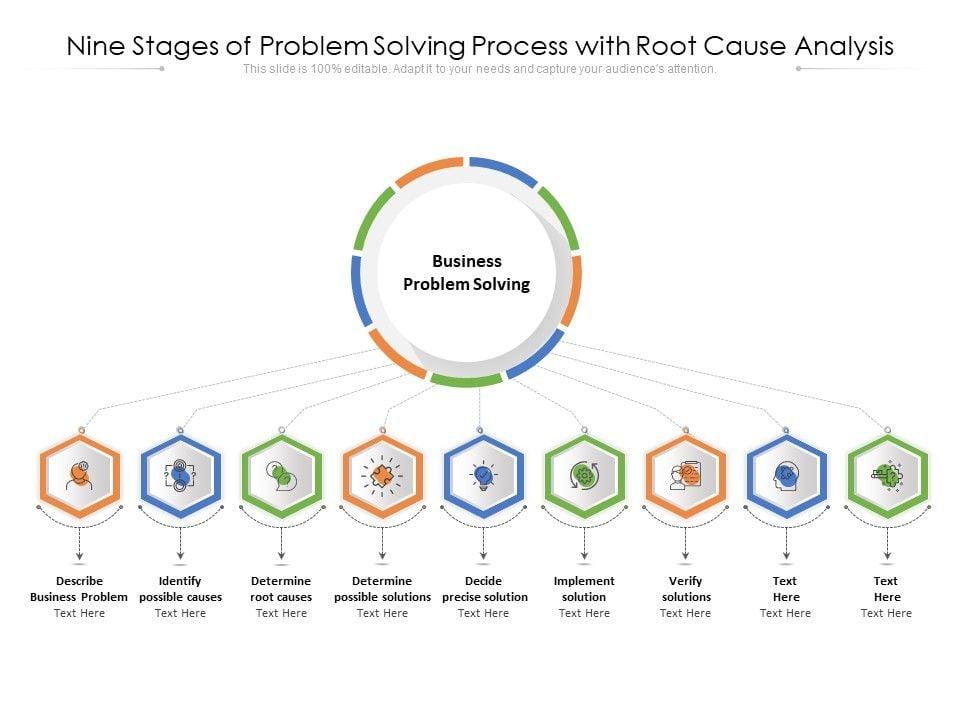 Nine Stages of Problem Solving Process with Root Cause Analysis
This slide is 100% editable. Adapt it to your needs and capture your audience's attention.

Business Problem Solving

Describe Business Problem
Text Here

Identify possible causes
Text Here

Determine root causes
Text Here

Determine possible solutions
Text Here

Decide precise solution
Text Here

Implement solution
Text Here

Verify solutions
Text Here

Text Here
Text Here

Text Here
Text Here